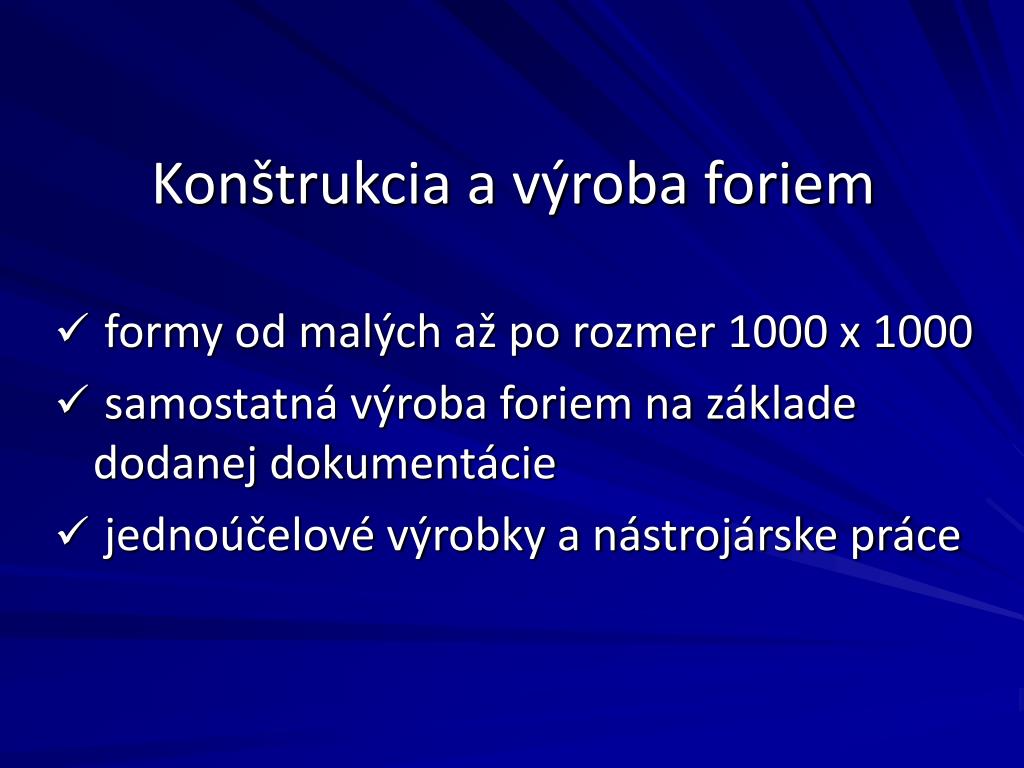 Konštrukcia a výroba foriem

✓ formy od malých až po rozmer 1000 x 1000

✓ samostatná výroba foriem na základe dodanej dokumentácie

✓ jednoúčelové výrobky a nástrojárske práce